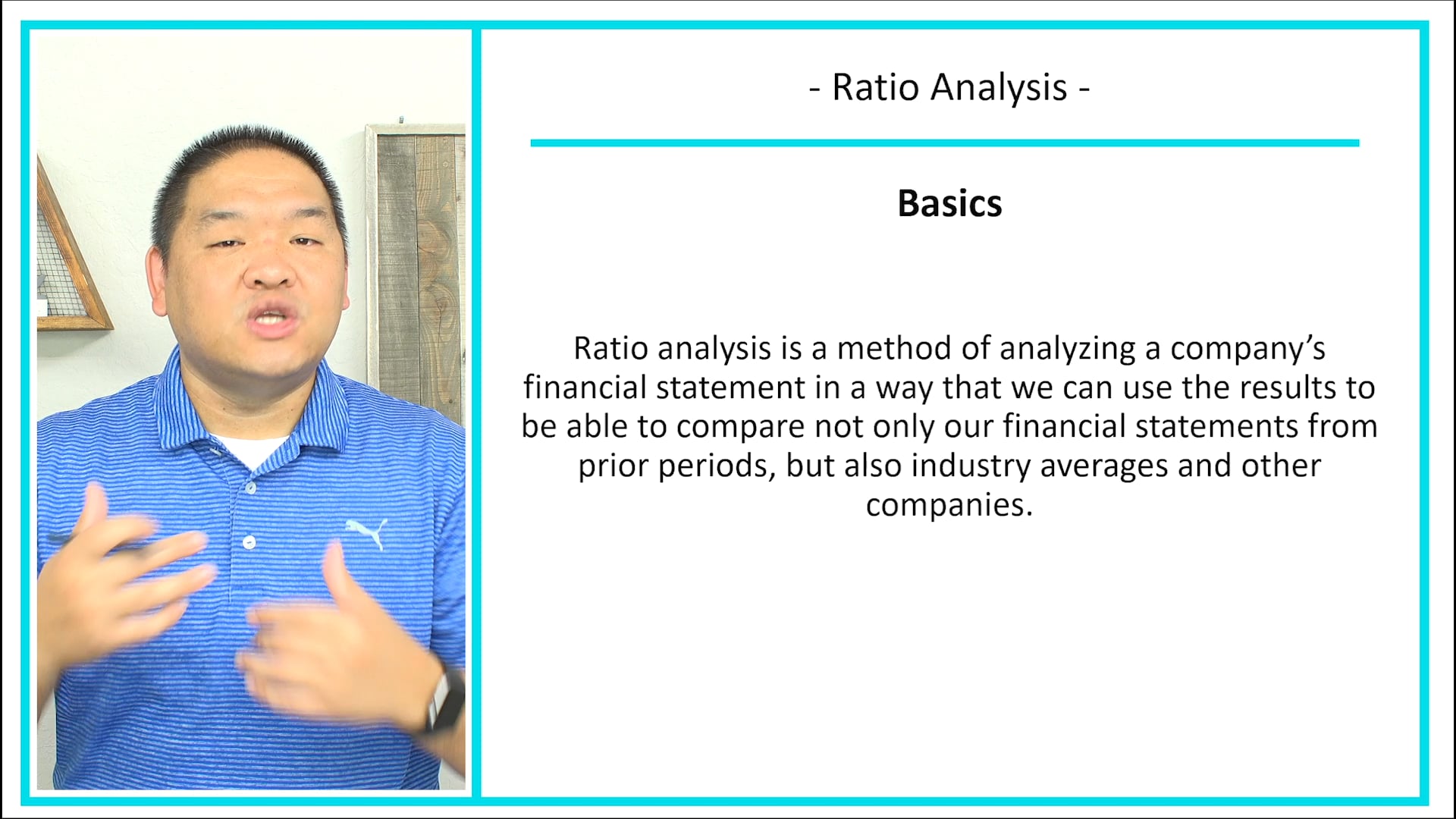 - Ratio Analysis -

Basics

Ratio analysis is a method of analyzing a company's financial statement in a way that we can use the results to be able to compare not only our financial statements from prior periods, but also industry averages and other companies.